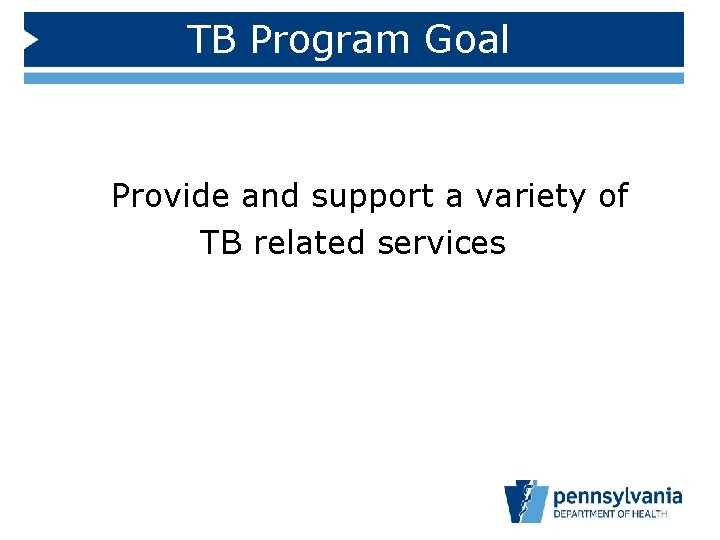 TB Program Goal

Provide and support a variety of TB related services

pennsylvania
DEPARTMENT OF HEALTH